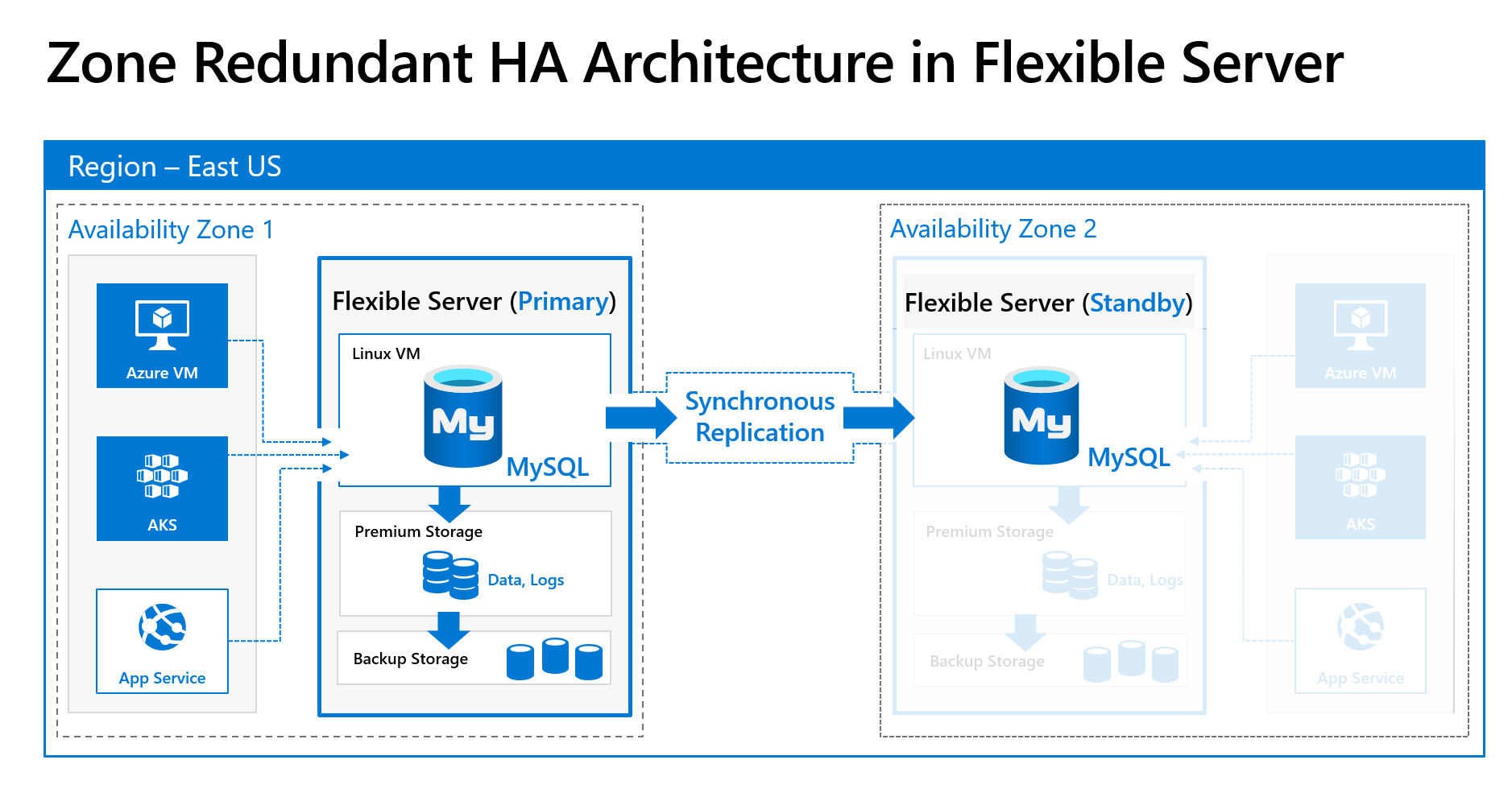 Zone Redundant HA Architecture in Flexible Server

Region – East US

Availability Zone 1

Azure VM

AKS

App Service

Flexible Server (Primary)

Linux VM

My

MySQL

Premium Storage

Data, Logs

Backup Storage

Synchronous Replication

Availability Zone 2

Flexible Server (Standby)

Linux VM

My

MySQL

Premium Storage

Data, Logs

Backup Storage

Azure VM

AKS

App Service